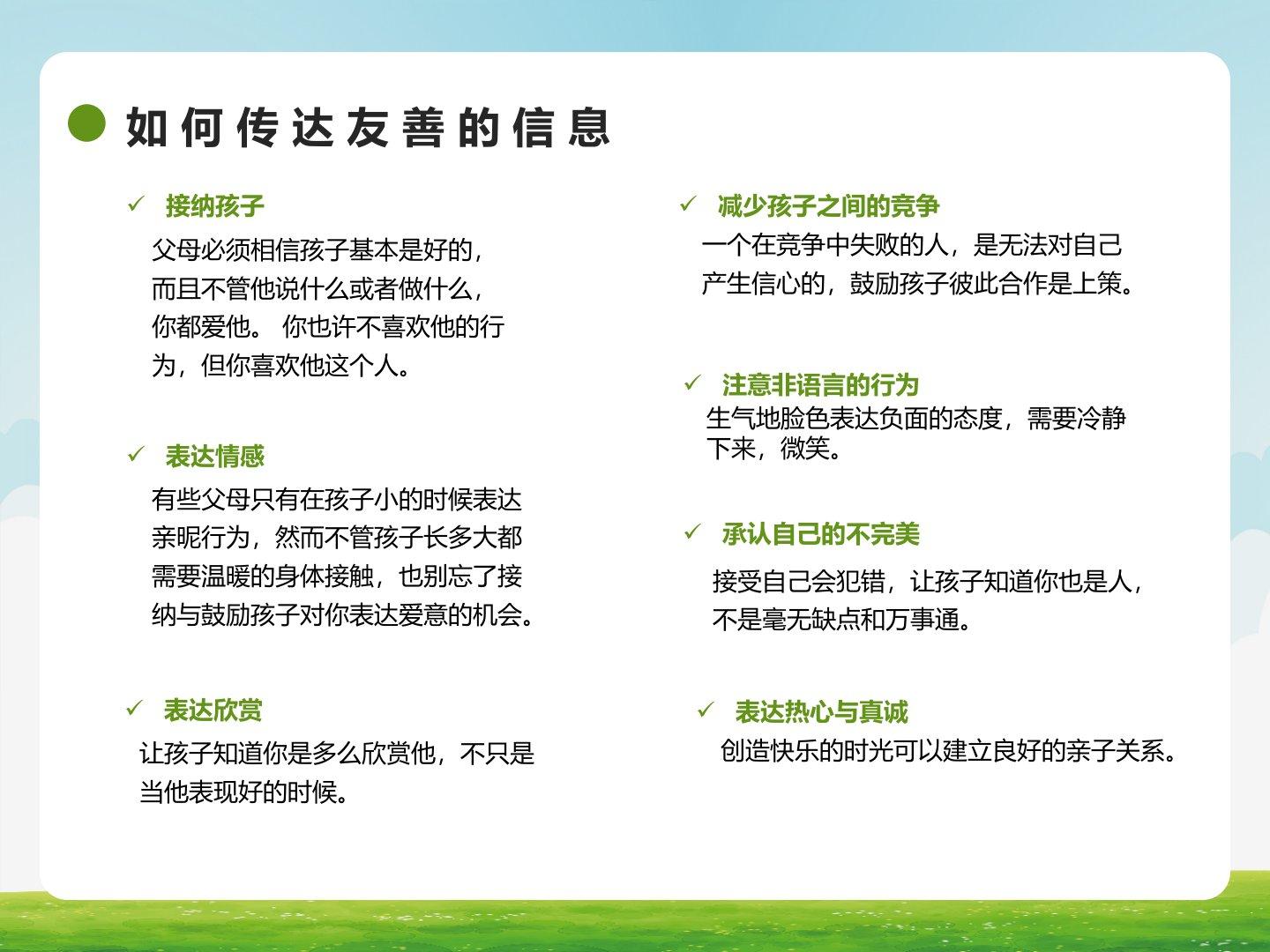 如何传达友善的信息

✓ 接纳孩子

父母必须相信孩子基本是好的，而且不管他说什么或者做什么，你都爱他。 你也许不喜欢他的行为，但你喜欢他这个人。

✓ 表达情感

有些父母只有在孩子小的时候表达亲昵行为，然而不管孩子长多大都需要温暖的身体接触，也别忘了接纳与鼓励孩子对你表达爱意的机会。

✓ 表达欣赏

让孩子知道你是多么欣赏他，不只是当他表现好的时候。

✓ 减少孩子之间的竞争

一个在竞争中失败的人，是无法对自己产生信心的，鼓励孩子彼此合作是上策。

✓ 注意非语言的行为

生气地脸色表达负面的态度，需要冷静下来，微笑。

✓ 承认自己的不完美

接受自己会犯错，让孩子知道你也是人，不是毫无缺点和万事通。

✓ 表达热心与真诚

创造快乐的时光可以建立良好的亲子关系。